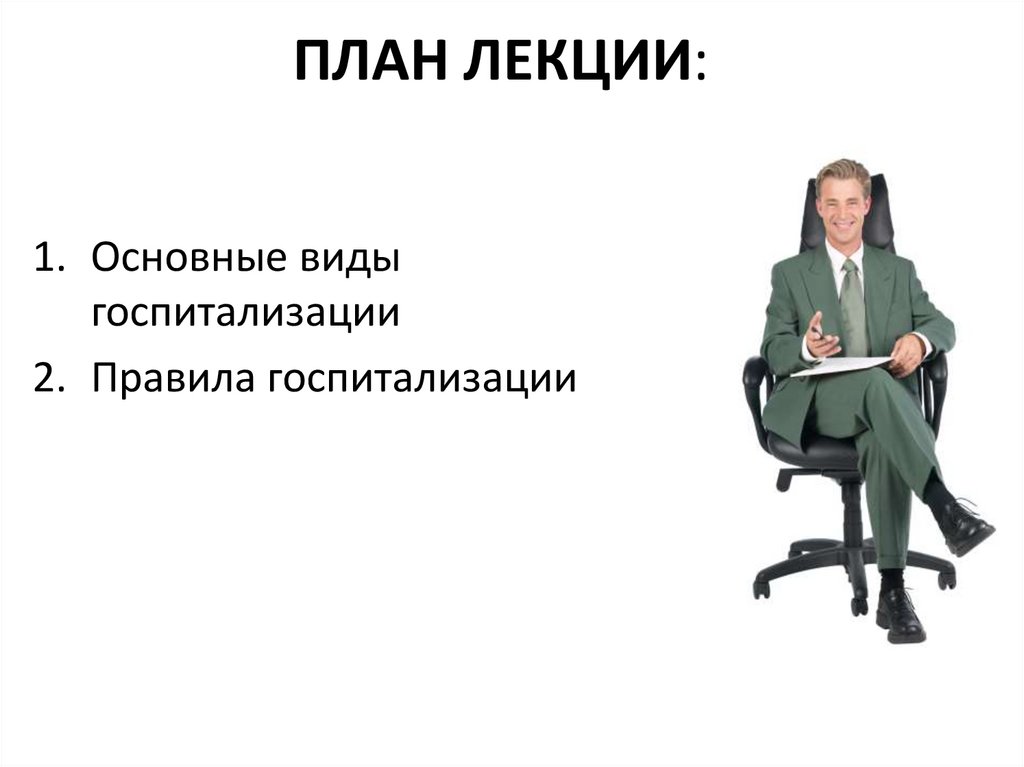 ПЛАН ЛЕКЦИИ:

1. Основные виды госпитализации
2. Правила госпитализации